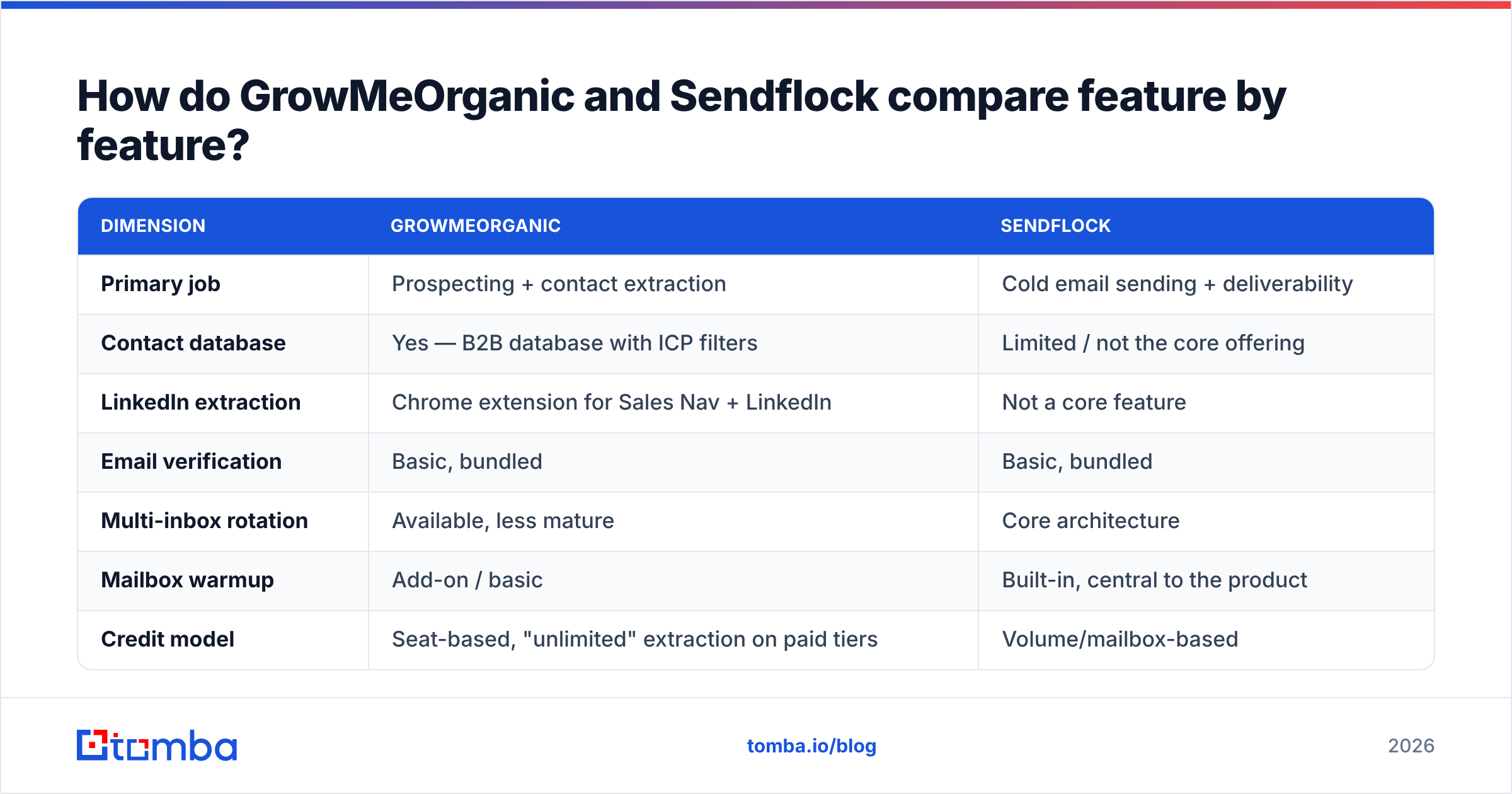 How do GrowMeOrganic and Sendflock compare feature by feature?

| DIMENSION | GROWMEORGANIC | SENDFLOCK |
|---|---|---|
| Primary job | Prospecting + contact extraction | Cold email sending + deliverability |
| Contact database | Yes — B2B database with ICP filters | Limited / not the core offering |
| LinkedIn extraction | Chrome extension for Sales Nav + LinkedIn | Not a core feature |
| Email verification | Basic, bundled | Basic, bundled |
| Multi-inbox rotation | Available, less mature | Core architecture |
| Mailbox warmup | Add-on / basic | Built-in, central to the product |
| Credit model | Seat-based, "unlimited" extraction on paid tiers | Volume/mailbox-based |

tomba

tomba.io/blog

2026